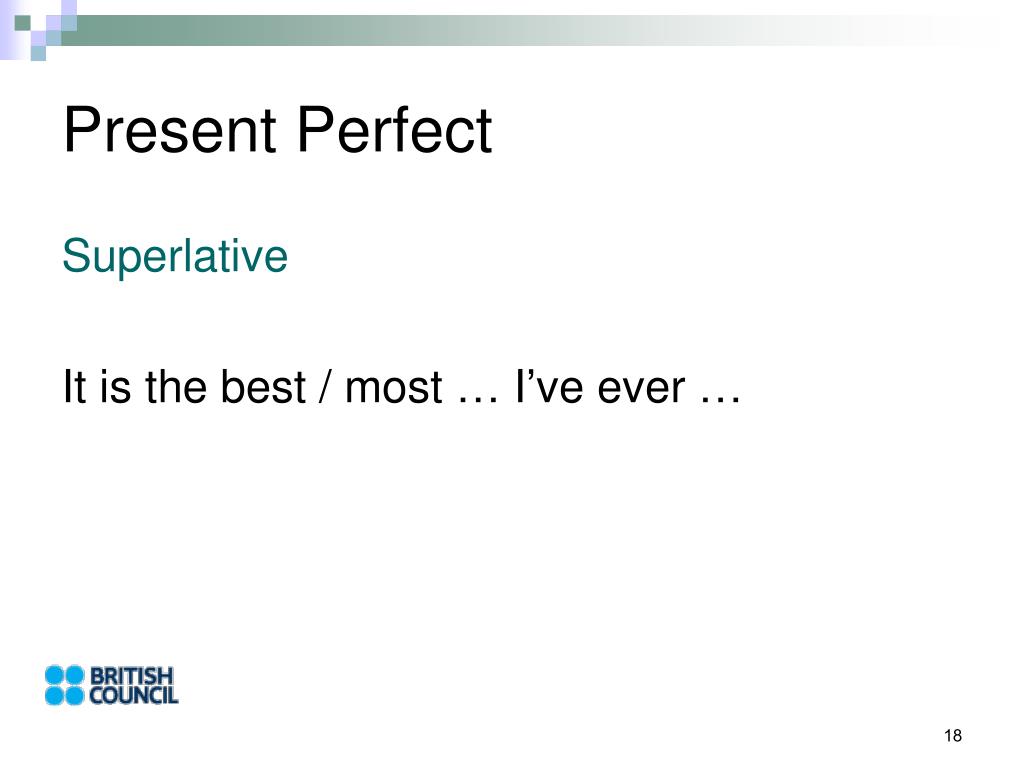 Present Perfect

Superlative

It is the best / most … I’ve ever …

BRITISH COUNCIL

18